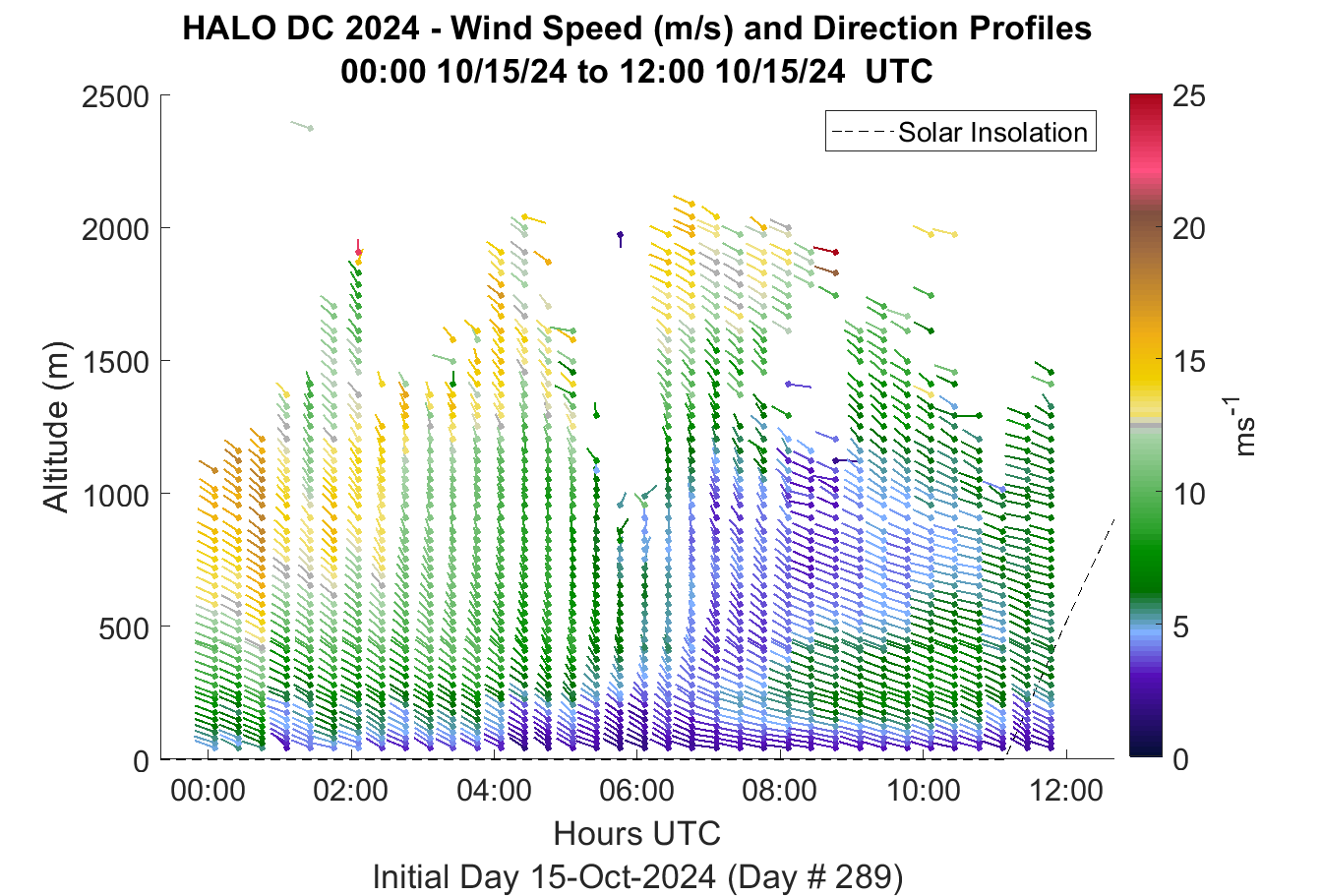 HALO DC 2024 - Wind Speed (m/s) and Direction Profiles
00:00 10/15/24 to 12:00 10/15/24 UTC

Solar Insolation

Altitude (m)

2500
2000
1500
1000
500
0

00:00 02:00 04:00 06:00 08:00 10:00 12:00

Hours UTC

Initial Day 15-Oct-2024 (Day # 289)

25
20
15
10
5
0

$ms^{-1}$